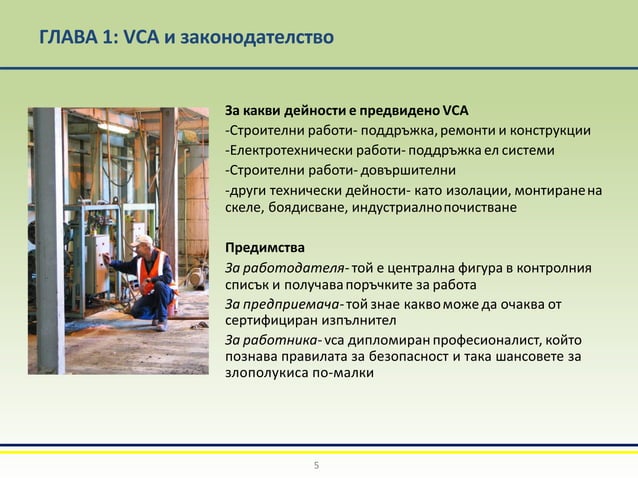 ГЛАВА 1: VCA и законодателство

За какви дейности е предвидено VCA
-Строителни работи- поддръжка, ремонти и конструкции
-Електротехнически работи- поддръжка ел системи
-Строителни работи- довършителни
-други технически дейности- като изолации, монтиране на скеле, боядисване, индустриално почистване

Предимства
За работодателя- той е централна фигура в контролния списък и получава поръчките за работа
За предприемача- той знае какво може да очаква от сертифициран изпълнител
За работника- vca дипломиран професионалист, който познава правилата за безопасност и така шансовете за злополукиса по-малки

5